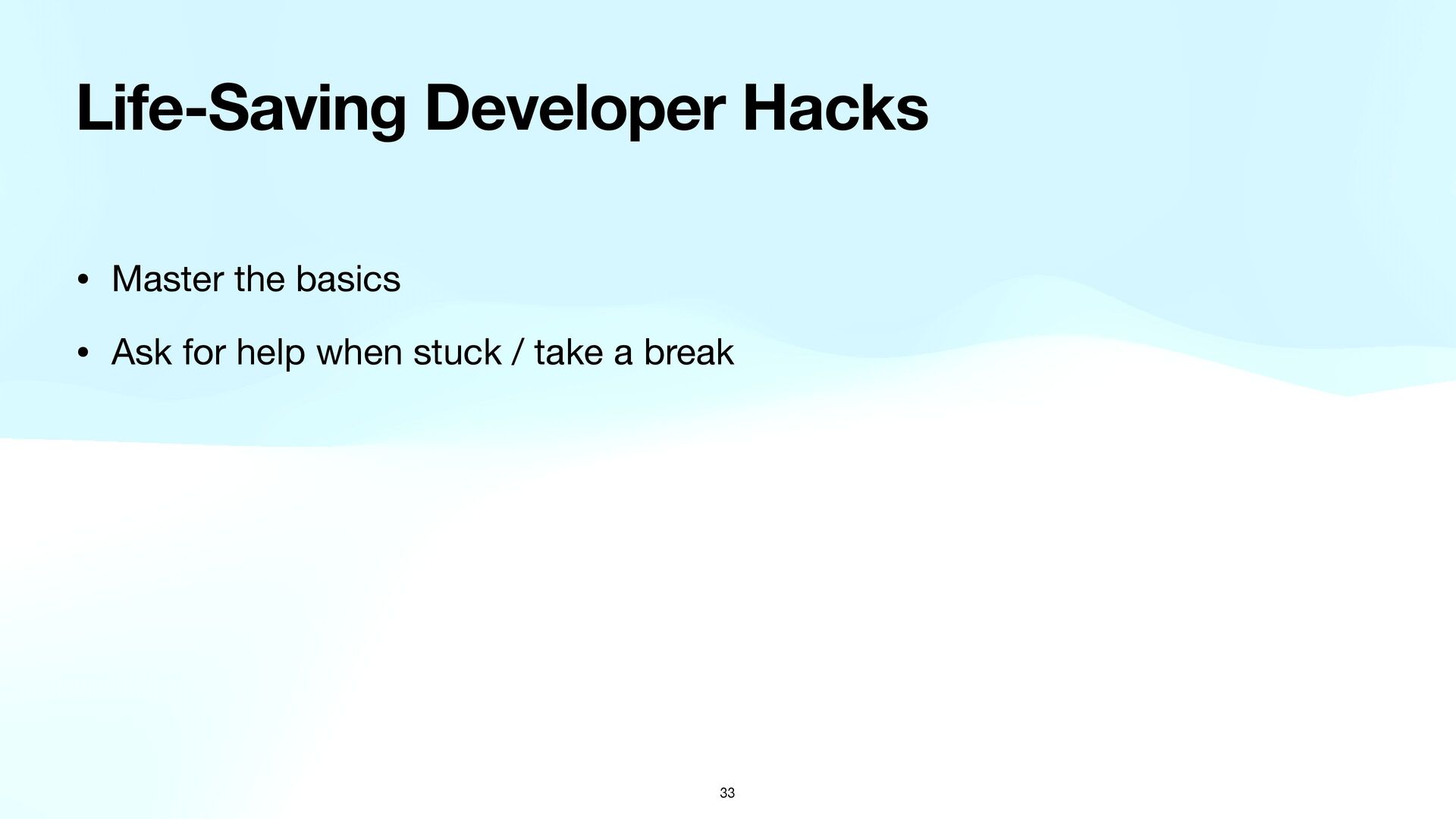 Life-Saving Developer Hacks

• Master the basics

• Ask for help when stuck / take a break

33